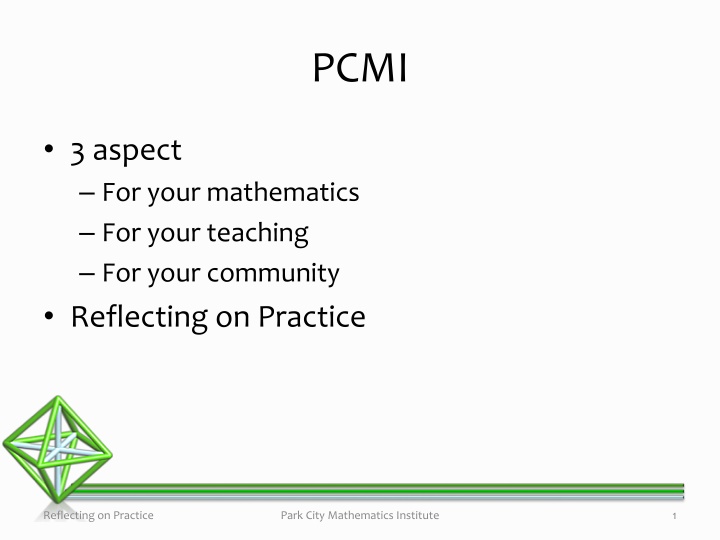 PCMI

• 3 aspect
  – For your mathematics
  – For your teaching
  – For your community
• Reflecting on Practice

Reflecting on Practice
Park City Mathematics Institute
1